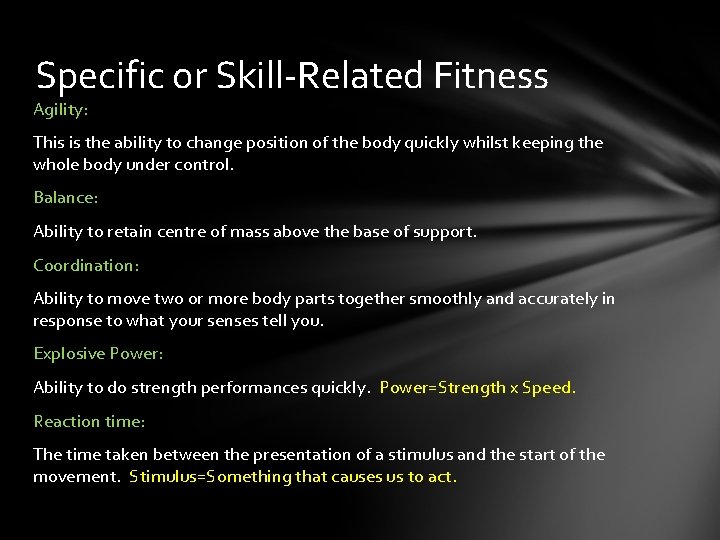 Specific or Skill-Related Fitness

Agility:

This is the ability to change position of the body quickly whilst keeping the whole body under control.

Balance:

Ability to retain centre of mass above the base of support.

Coordination:

Ability to move two or more body parts together smoothly and accurately in response to what your senses tell you.

Explosive Power:

Ability to do strength performances quickly. Power=Strength x Speed.

Reaction time:

The time taken between the presentation of a stimulus and the start of the movement. Stimulus=Something that causes us to act.